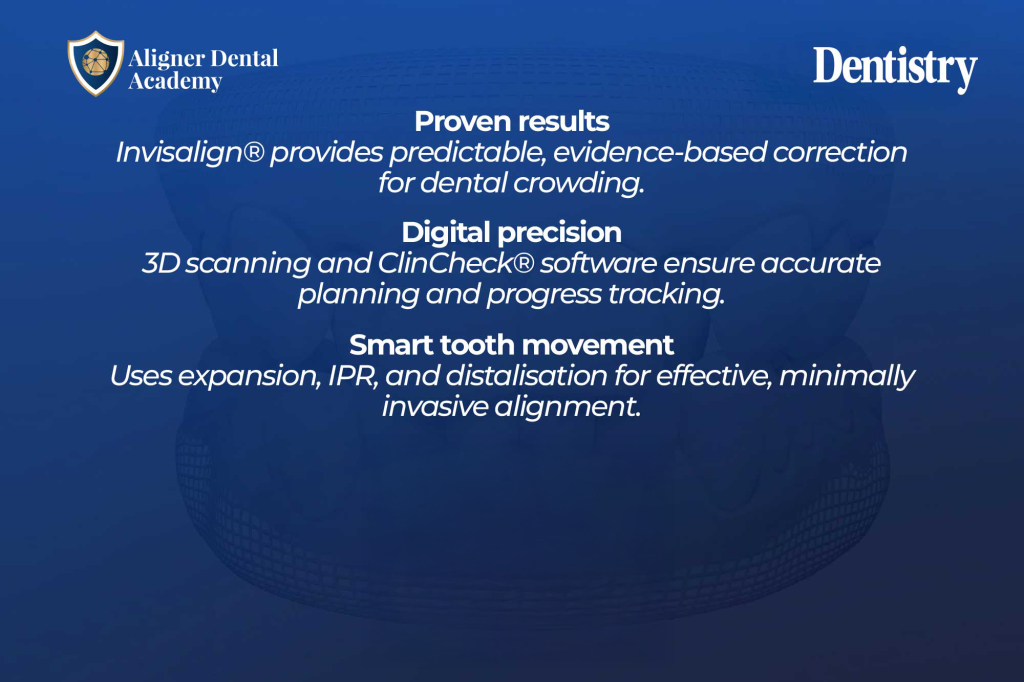 Aligner Dental Academy

Dentistry

Proven results
Invisalign® provides predictable, evidence-based correction for dental crowding.

Digital precision
3D scanning and ClinCheck® software ensure accurate planning and progress tracking.

Smart tooth movement
Uses expansion, IPR, and distalisation for effective, minimally invasive alignment.